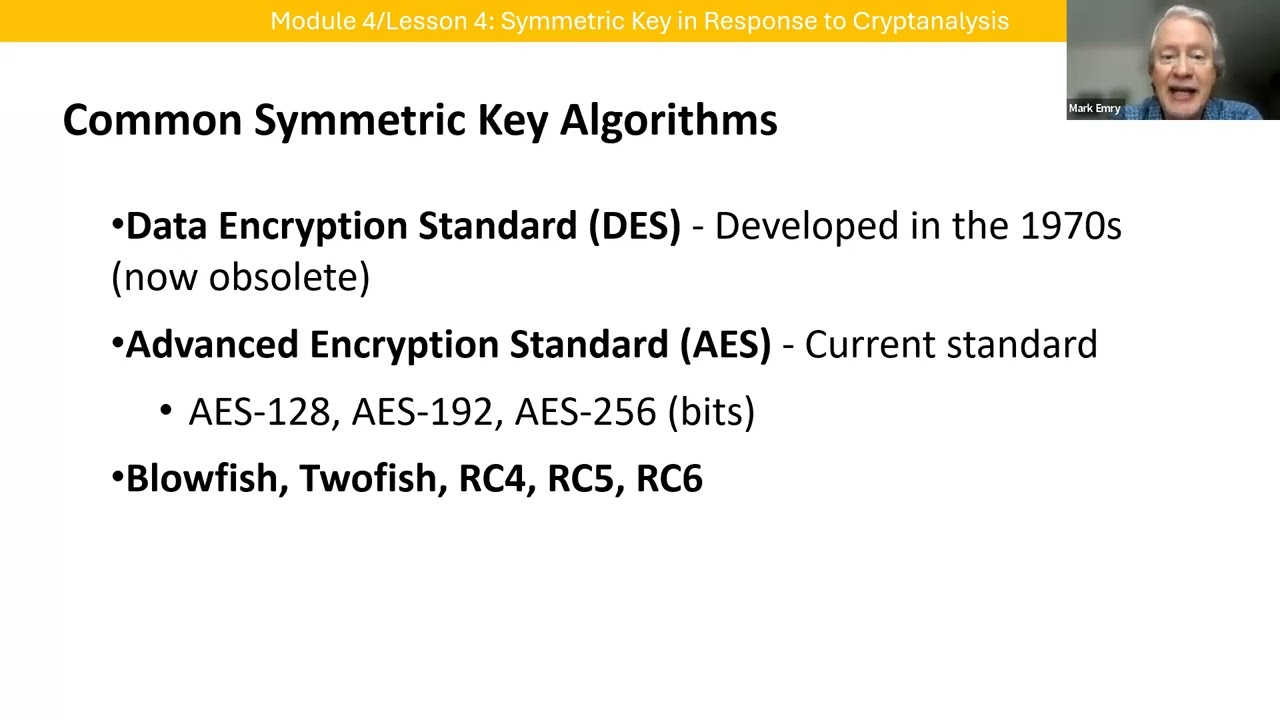 Module 4/Lesson 4: Symmetric Key in Response to Cryptanalysis

Mark Emry

Common Symmetric Key Algorithms

•Data Encryption Standard (DES) - Developed in the 1970s (now obsolete)

•Advanced Encryption Standard (AES) - Current standard

• AES-128, AES-192, AES-256 (bits)

•Blowfish, Twofish, RC4, RC5, RC6